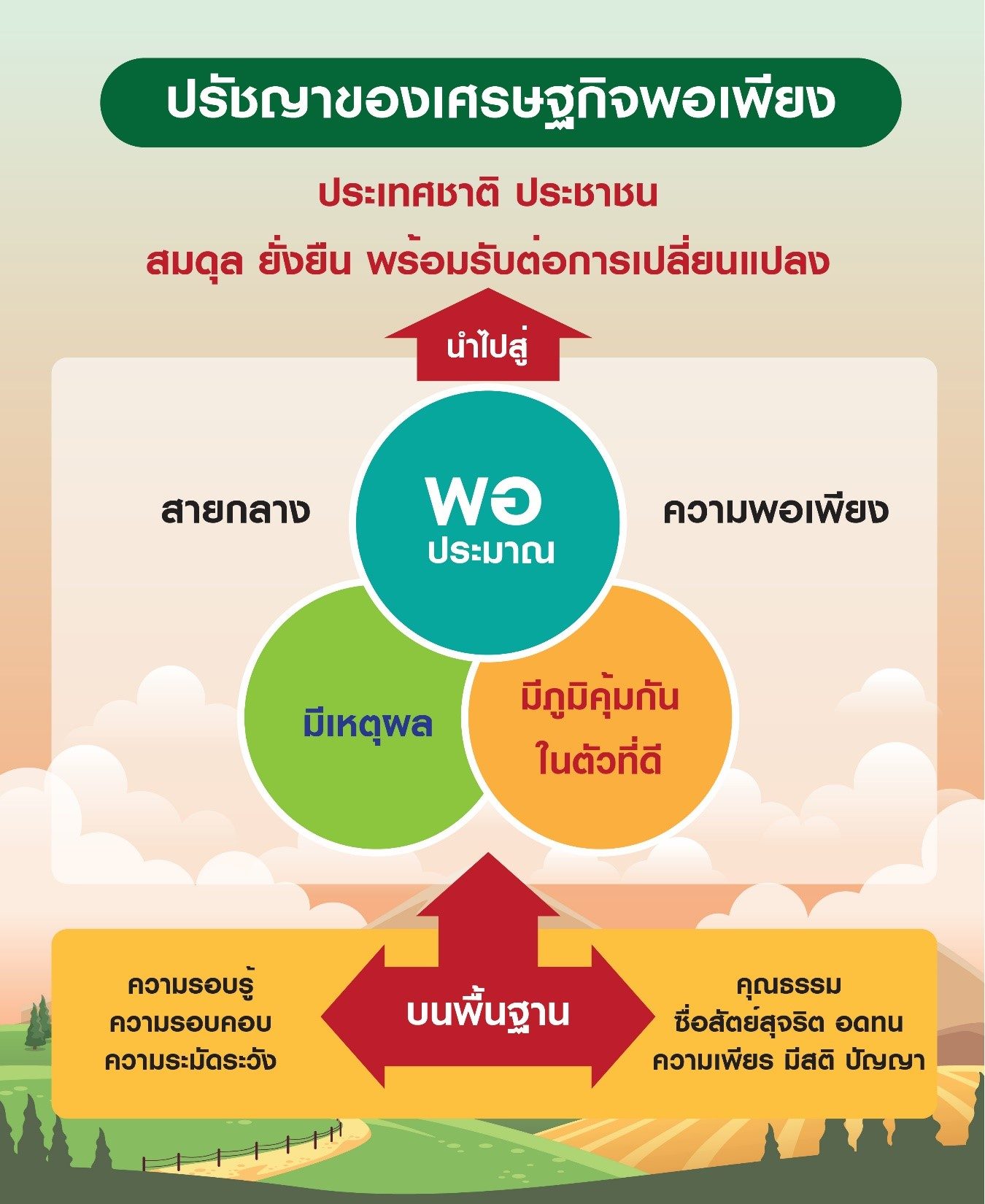 ปรัชญาของเศรษฐกิจพอเพียง

ประเทศชาติ ประชาชน

สมดุล ยั่งยืน พร้อมรับต่อการเปลี่ยนแปลง

นำไปสู่

สายกลาง

พอ
ประมาณ

ความพอเพียง

มีเหตุผล

มีภูมิคุ้มกัน
ในตัวที่ดี

ความรอบรู้
ความรอบคอบ
ความระมัดระวัง

บนพื้นฐาน

คุณธรรม
ซื่อสัตย์สุจริต อดทน
ความเพียร มีสติ ปัญญา